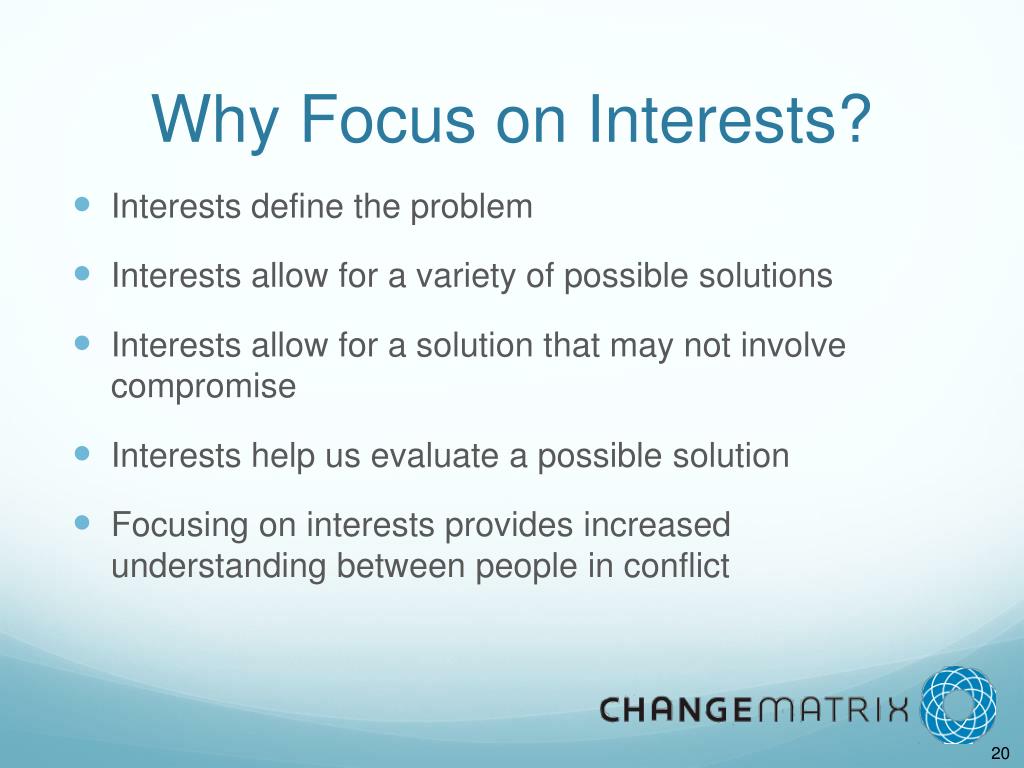 Why Focus on Interests?

- Interests define the problem
- Interests allow for a variety of possible solutions
- Interests allow for a solution that may not involve compromise
- Interests help us evaluate a possible solution
- Focusing on interests provides increased understanding between people in conflict

CHANGEMATRIX

20